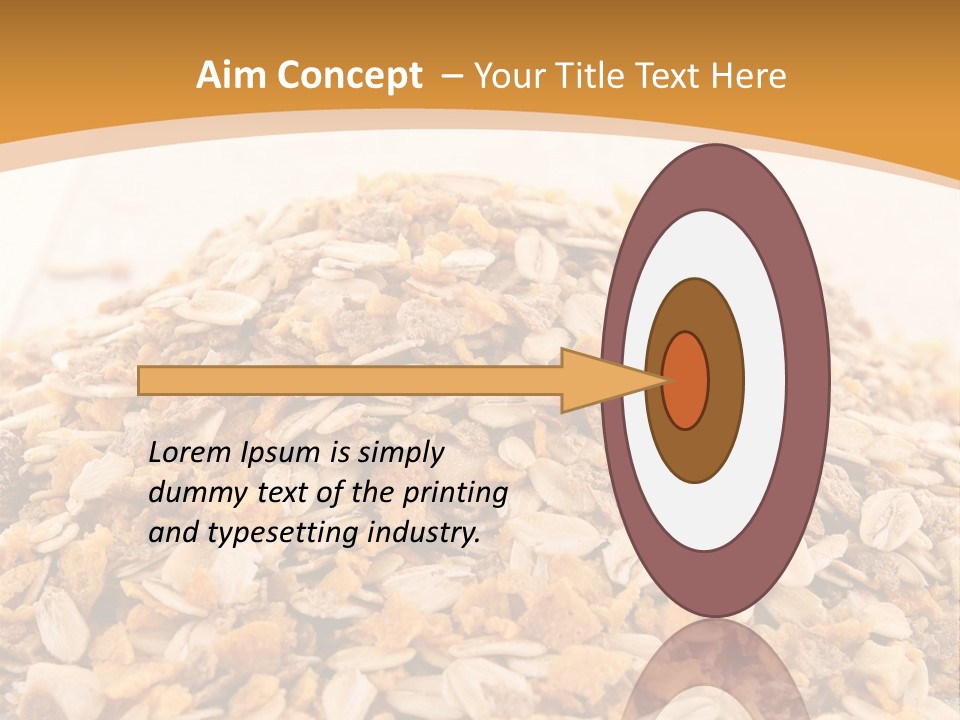 Aim Concept – Your Title Text Here

Lorem Ipsum is simply dummy text of the printing and typesetting industry.